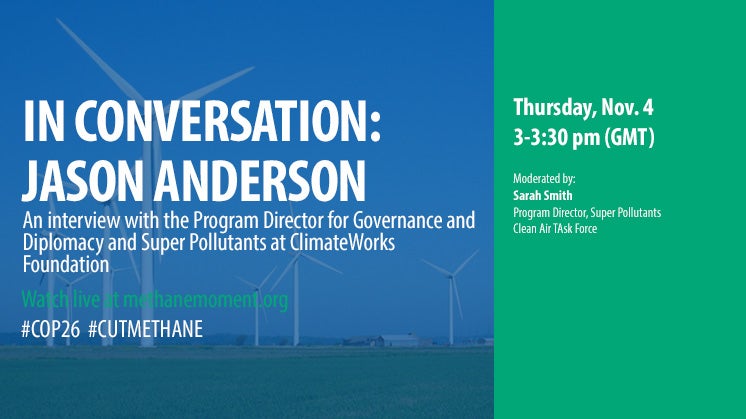 IN CONVERSATION: JASON ANDERSON

An interview with the Program Director for Governance and Diplomacy and Super Pollutants at ClimateWorks Foundation

Watch live at methanemoment.org

#COP26 #CUTMETHANE

Thursday, Nov. 4
3-3:30 pm (GMT)

Moderated by:
Sarah Smith
Program Director, Super Pollutants
Clean Air TAsk Force